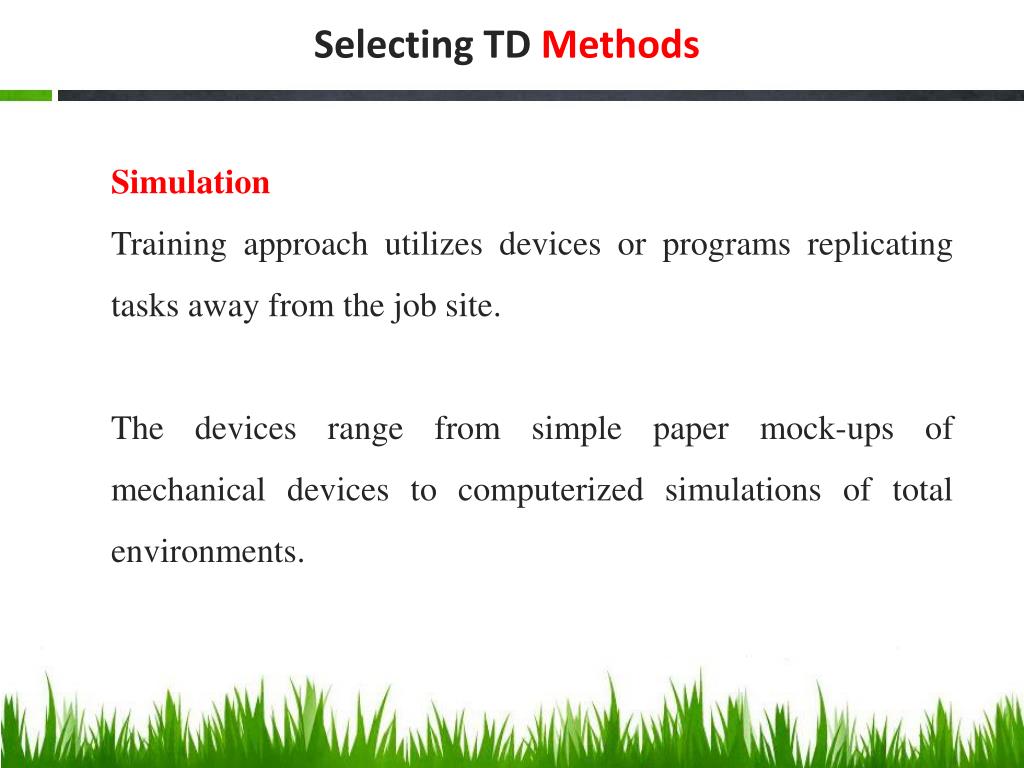 Selecting TD Methods

Simulation

Training approach utilizes devices or programs replicating tasks away from the job site.

The devices range from simple paper mock-ups of mechanical devices to computerized simulations of total environments.